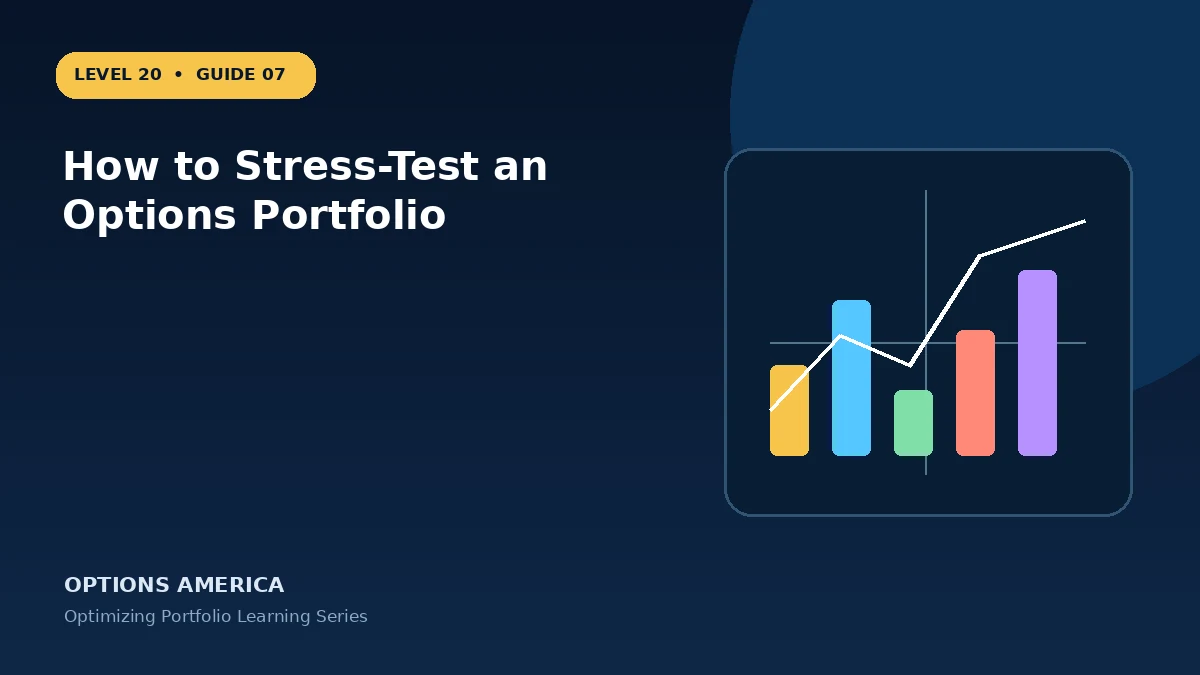 LEVEL 20 • GUIDE 07

How to Stress-Test an Options Portfolio

OPTIONS AMERICA

Optimizing Portfolio Learning Series